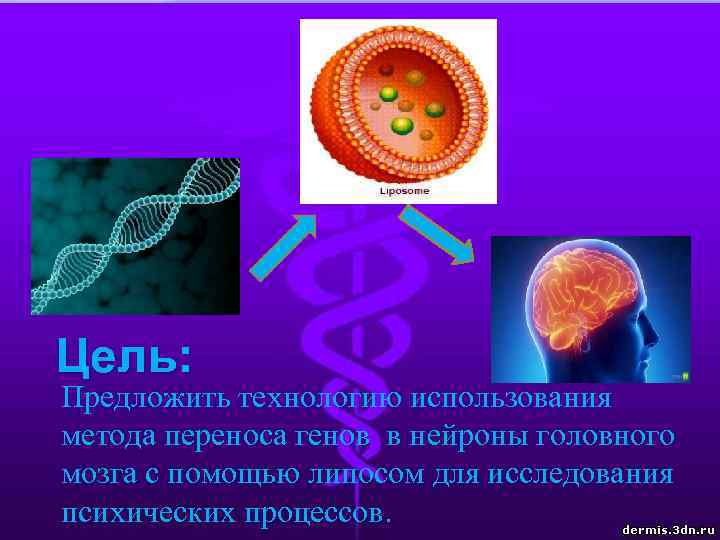 Liposome

Цель:

Предложить технологию использования метода переноса генов в нейроны головного мозга с помощью липосом для исследования психических процессов.

dermis.3dn.ru